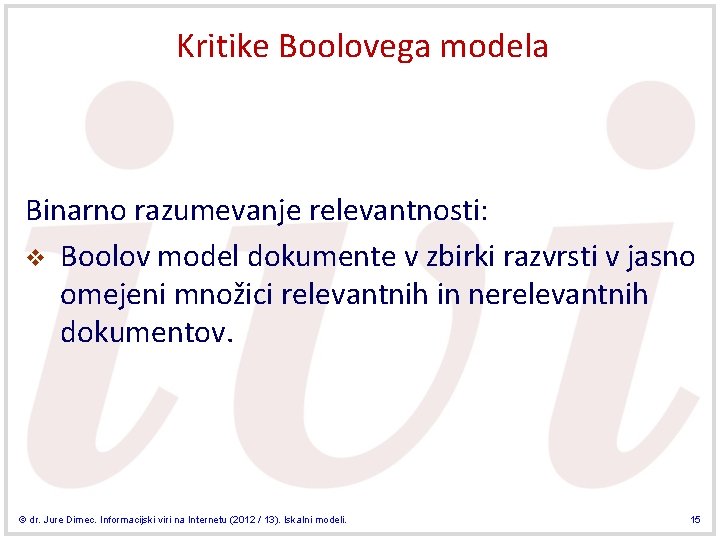 Kritike Boolovega modela

Binarno razumevanje relevantnosti:

❖ Boolov model dokumente v zbirki razvrsti v jasno omejeni množici relevantnih in nerelevantnih dokumentov.

© dr. Jure Dimec. Informacijski viri na Internetu (2012 / 13). Iskalni modeli.

15